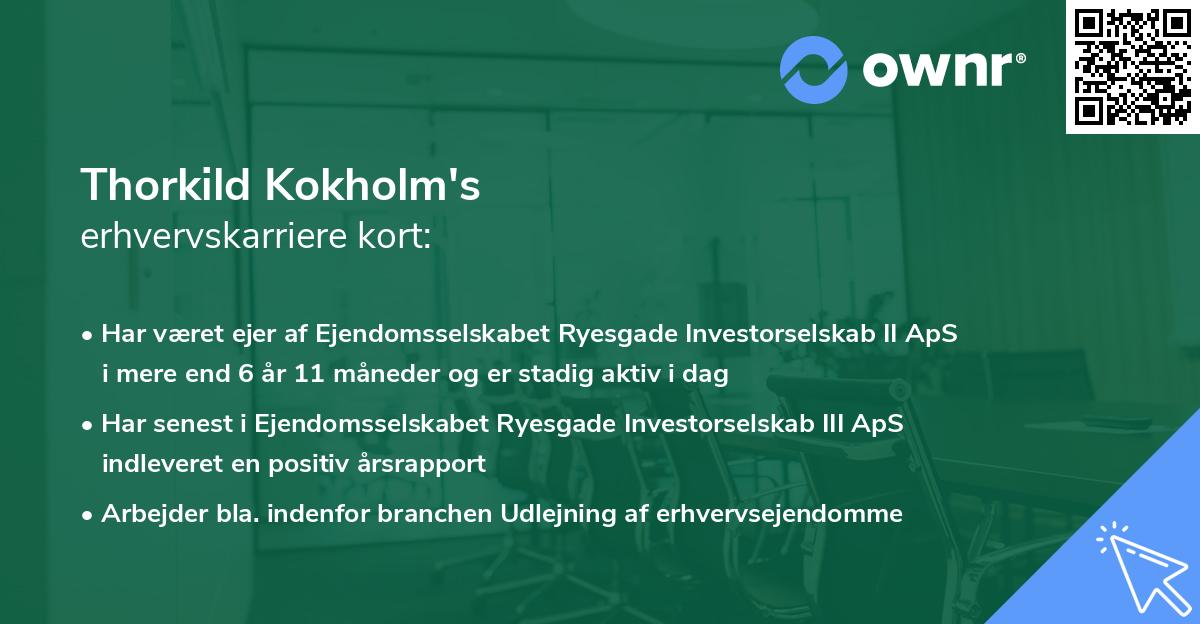 ownr®

Thorkild Kokholm's
erhvervskarriere kort:

• Har været ejer af Ejendomsselskabet Ryesgade Investorselskab II ApS i mere end 6 år 11 måneder og er stadig aktiv i dag
• Har senest i Ejendomsselskabet Ryesgade Investorselskab III ApS indleveret en positiv årsrapport
• Arbejder bla. indenfor branchen Udlejning af erhvervsejendomme